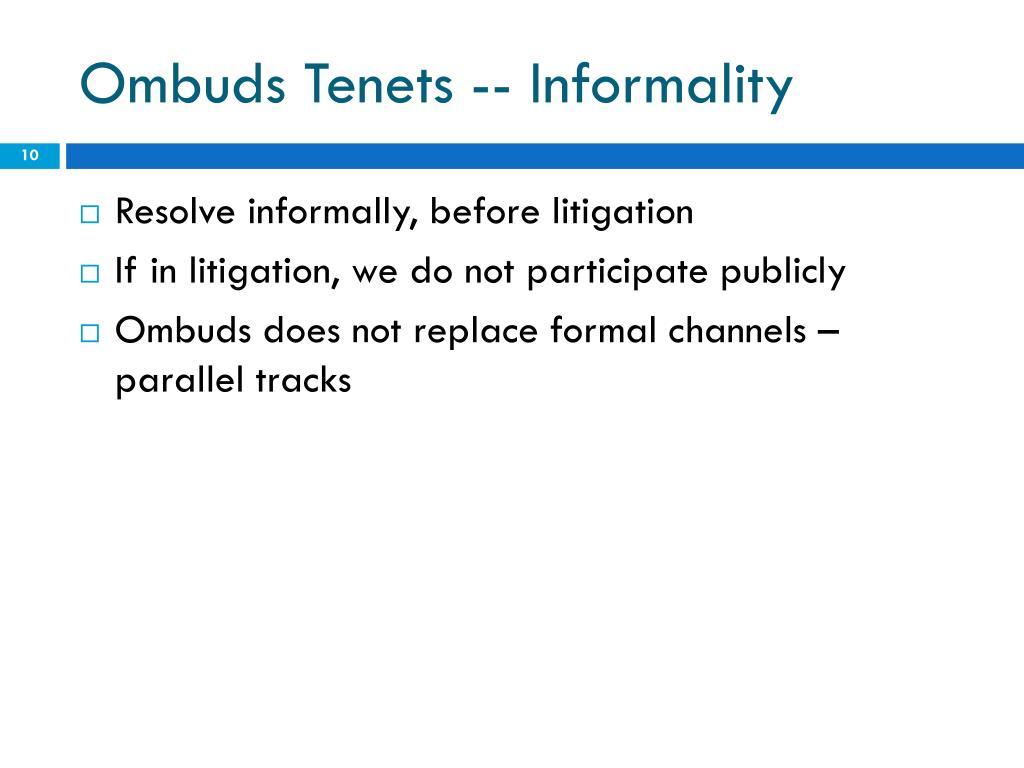 Ombuds Tenets -- Informality

10

□ Resolve informally, before litigation
□ If in litigation, we do not participate publicly
□ Ombuds does not replace formal channels – parallel tracks